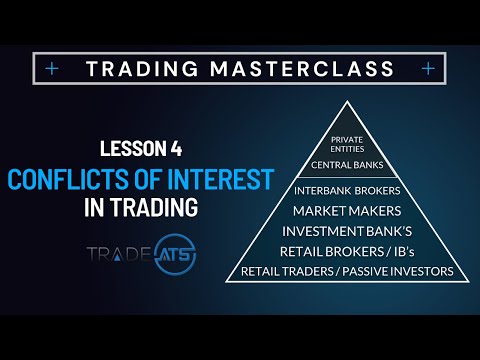 + TRADING MASTERCLASS +

LESSON 4
CONFLICTS OF INTEREST
IN TRADING

TRADE ATS

PRIVATE ENTITIES
CENTRAL BANKS
INTERBANK BROKERS
MARKET MAKERS
INVESTMENT BANK'S
RETAIL BROKERS / IB's
RETAIL TRADERS / PASSIVE INVESTORS